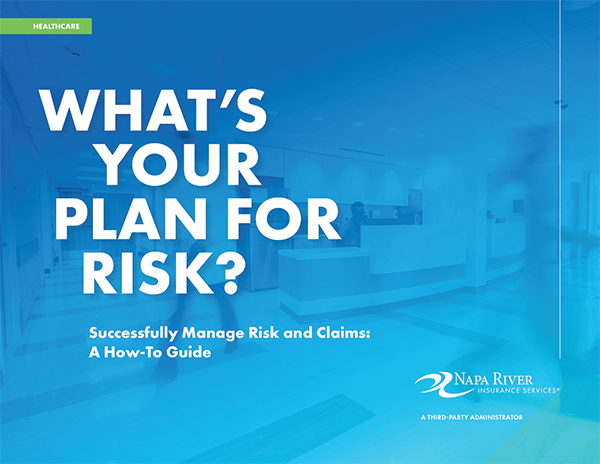 HEALTHCARE

WHAT'S YOUR PLAN FOR RISK?

Successfully Manage Risk and Claims: A How-To Guide

NAPA RIVER
INSURANCE SERVICES®

A THIRD-PARTY ADMINISTRATOR